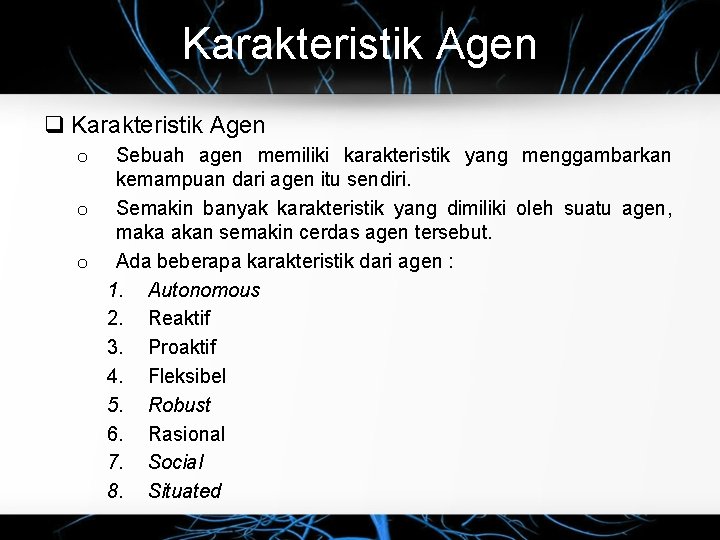 Karakteristik Agen

❑ Karakteristik Agen

o Sebuah agen memiliki karakteristik yang menggambarkan kemampuan dari agen itu sendiri.

o Semakin banyak karakteristik yang dimiliki oleh suatu agen, maka akan semakin cerdas agen tersebut.

o Ada beberapa karakteristik dari agen :

1. Autonomous
2. Reaktif
3. Proaktif
4. Fleksibel
5. Robust
6. Rasional
7. Social
8. Situated